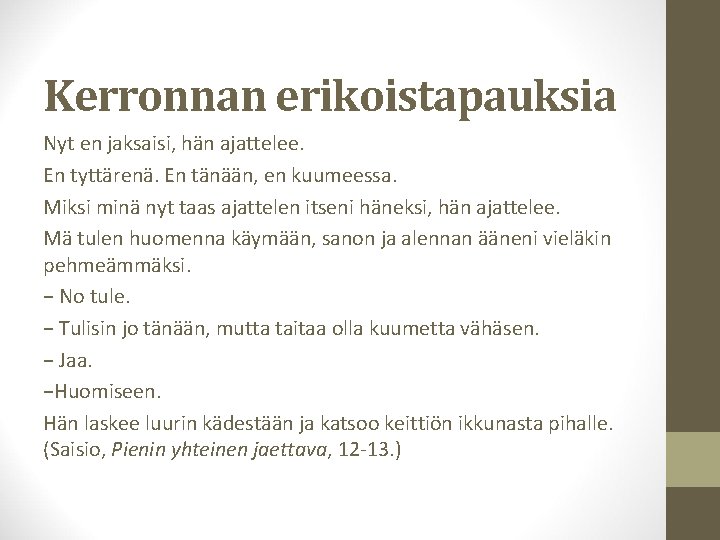 Kerronnan erikoistapauksia

Nyt en jaksaisi, hän ajattelee.

En tyttärenä. En tänään, en kuumeessa.

Miksi minä nyt taas ajattelen itseni häneksi, hän ajattelee.

Mä tulen huomenna käymään, sanon ja alennan ääneni vieläkin pehmeämmäksi.

– No tule.

– Tulisin jo tänään, mutta taitaa olla kuumetta vähäsen.

– Jaa.

–Huomiseen.

Hän laskee luurin kädestään ja katsoo keittiön ikkunasta pihalle. (Saisio, Pienin yhteinen jaettava, 12-13.)